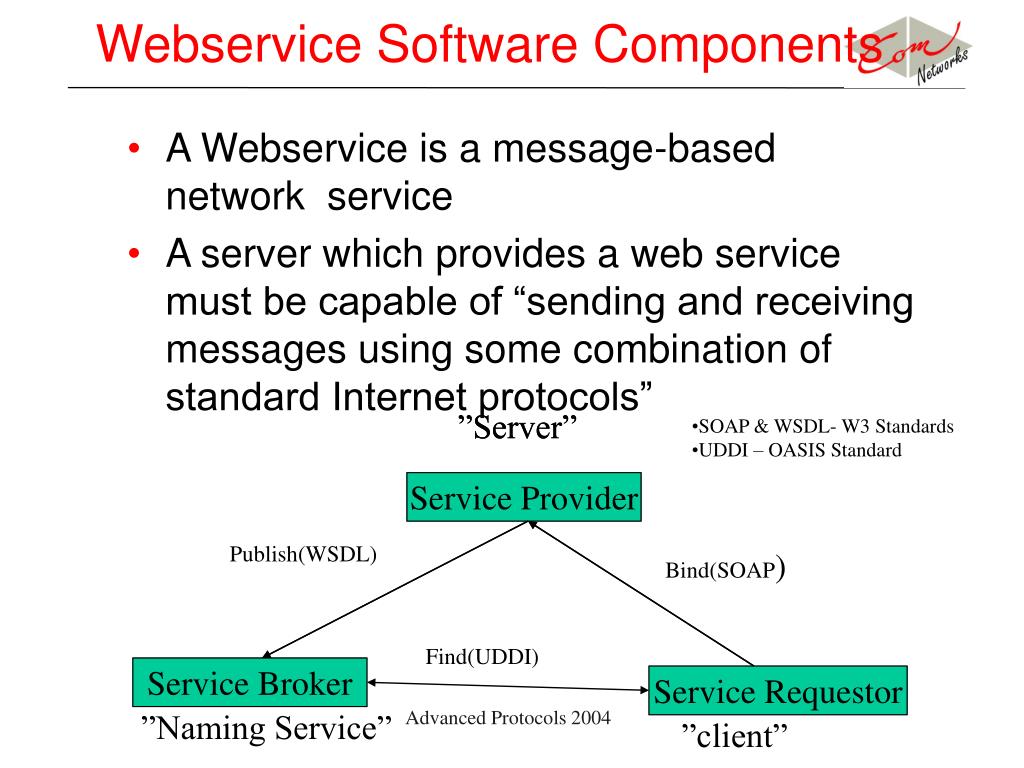 Webservice Software Components

Com Networks

• A Webservice is a message-based network service

• A server which provides a web service must be capable of “sending and receiving messages using some combination of standard Internet protocols”

”Server”

•SOAP & WSDL- W3 Standards
•UDDI – OASIS Standard

Service Provider

Publish(WSDL)

Bind(SOAP)

Find(UDDI)

Service Broker

Service Requestor

”Naming Service”

Advanced Protocols 2004

”client”